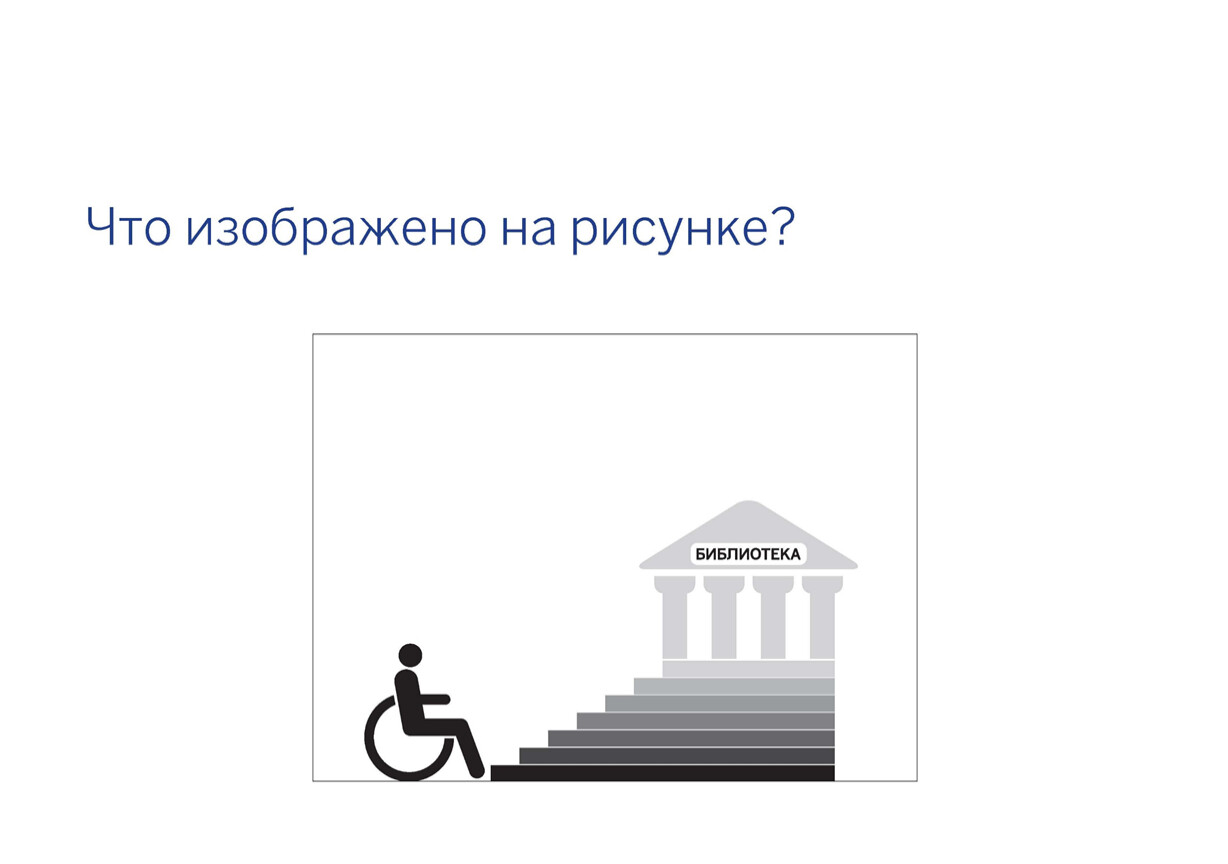 Что изображено на рисунке?

БИБЛИОТЕКА